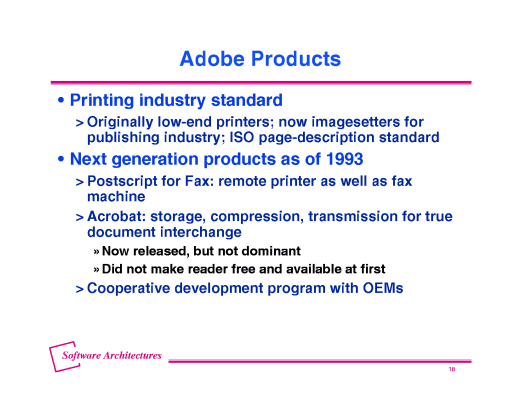 Adobe Products

• Printing industry standard

> Originally low-end printers; now imagesetters for publishing industry; ISO page-description standard

• Next generation products as of 1993

> Postscript for Fax: remote printer as well as fax machine

> Acrobat: storage, compression, transmission for true document interchange

» Now released, but not dominant

» Did not make reader free and available at first

> Cooperative development program with OEMs

Software Architectures

18